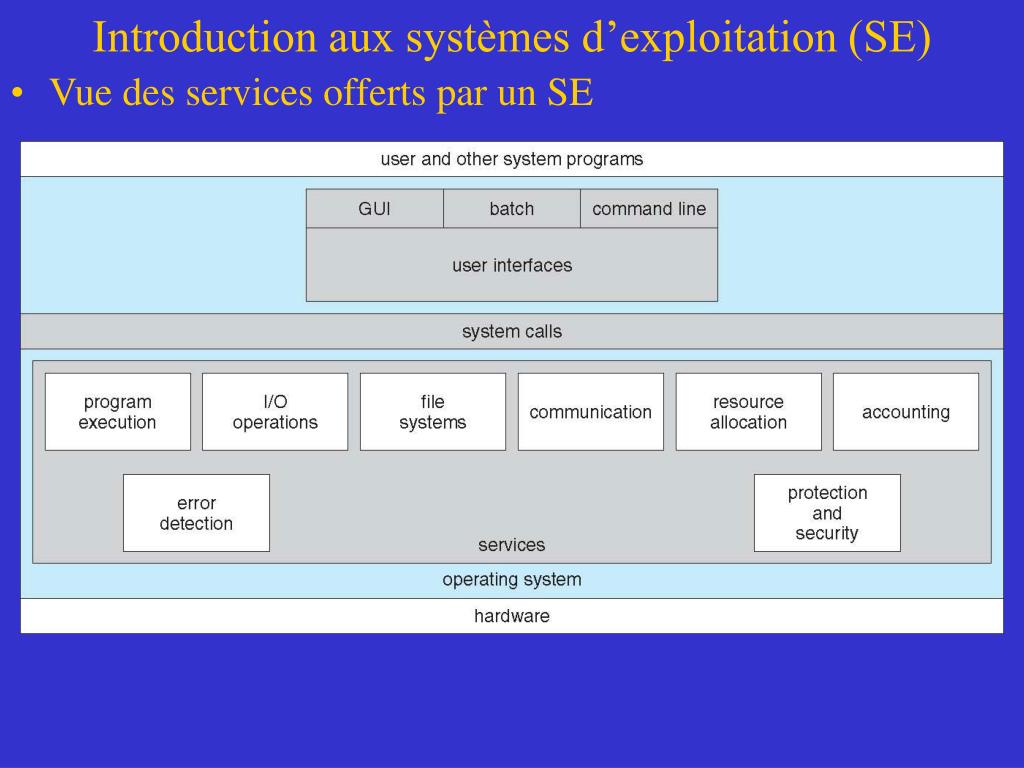 Introduction aux systèmes d’exploitation (SE)

• Vue des services offerts par un SE

user and other system programs

GUI

batch

command line

user interfaces

system calls

program execution

I/O operations

file systems

communication

resource allocation

accounting

error detection

protection and security

services

operating system

hardware